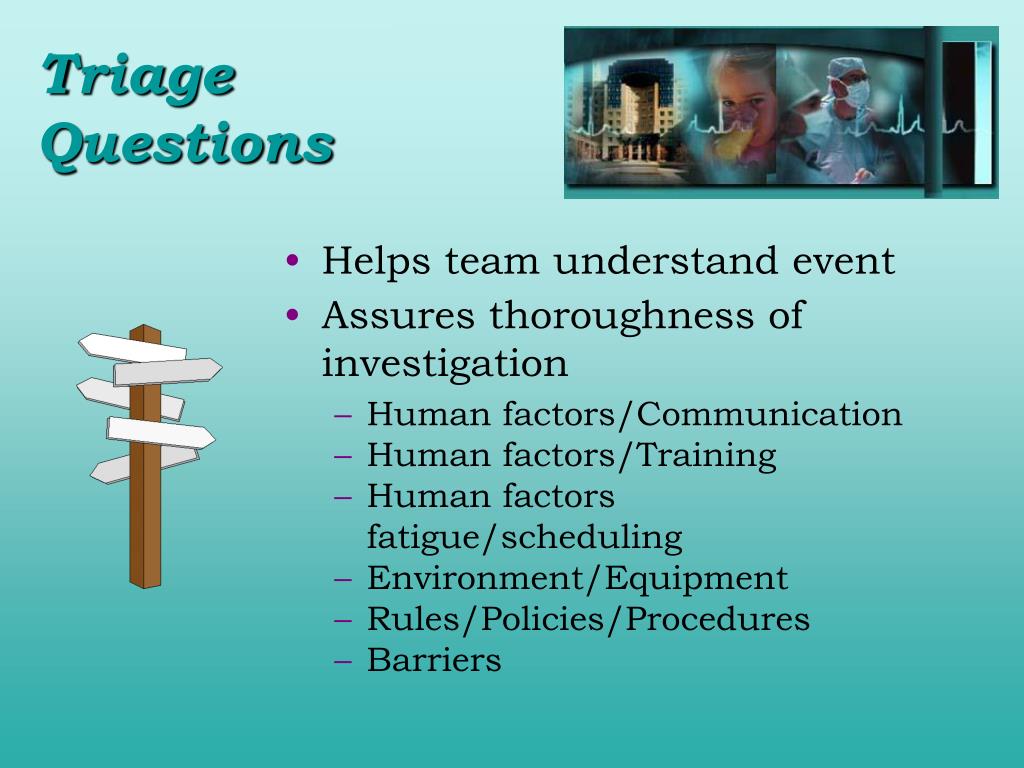 Triage Questions

• Helps team understand event
• Assures thoroughness of investigation
– Human factors/Communication
– Human factors/Training
– Human factors fatigue/scheduling
– Environment/Equipment
– Rules/Policies/Procedures
– Barriers